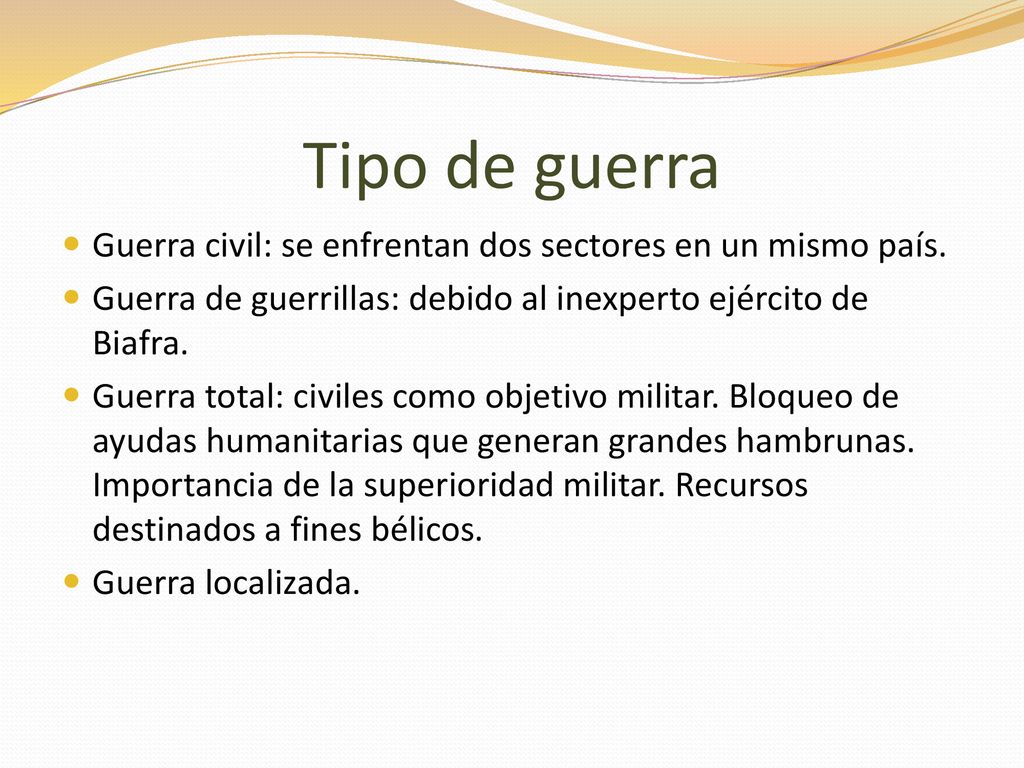 Tipo de guerra

- Guerra civil: se enfrentan dos sectores en un mismo país.
- Guerra de guerrillas: debido al inexperto ejército de Biafra.
- Guerra total: civiles como objetivo militar. Bloqueo de ayudas humanitarias que generan grandes hambrunas. Importancia de la superioridad militar. Recursos destinados a fines bélicos.
- Guerra localizada.